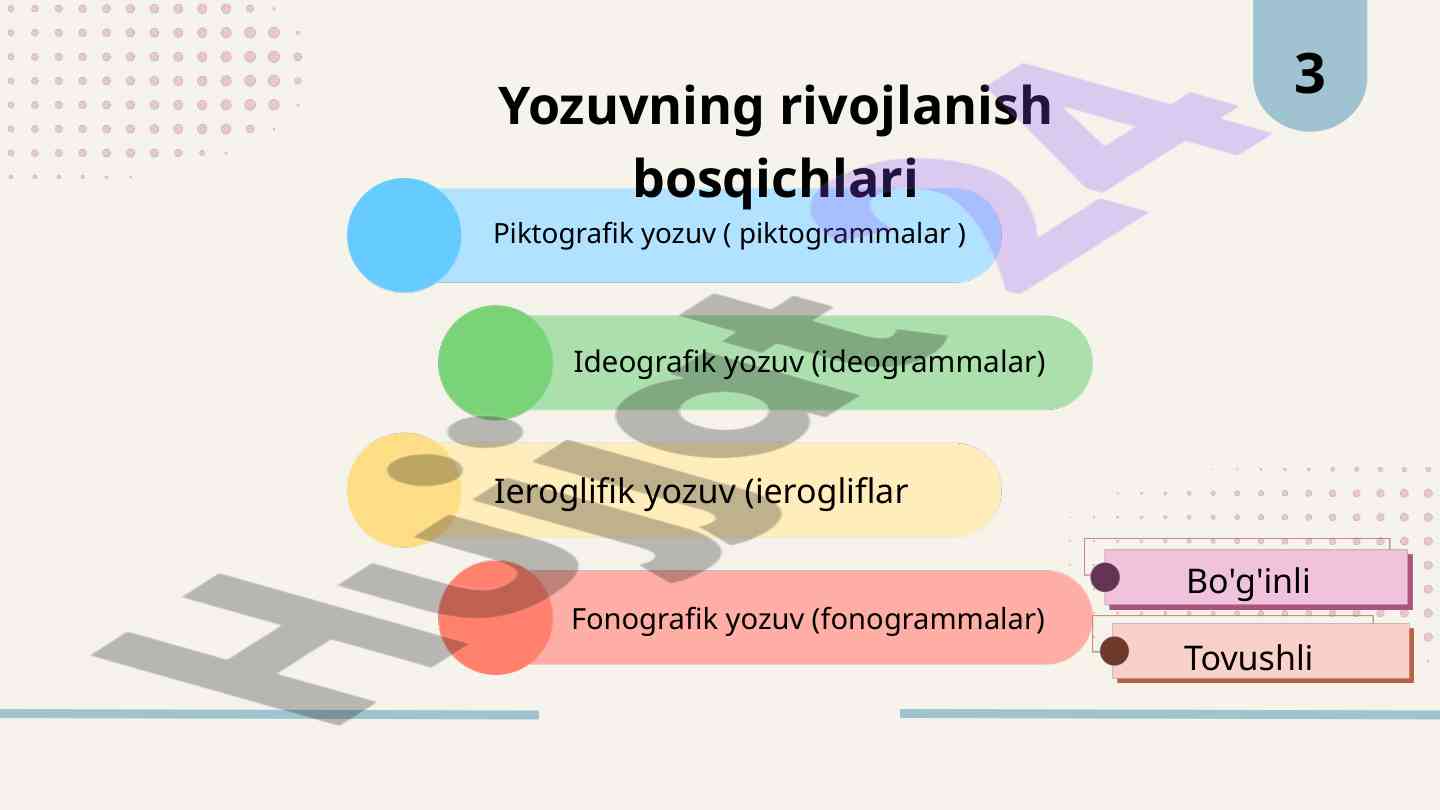 3

Yozuvning rivojlanish bosqichlari

Piktografik yozuv ( piktogrammalar )

Ideografik yozuv (ideogrammalar)

Ieroglifik yozuv (ierogliflar

Fonografik yozuv (fonogrammalar)

Bo'g'inli

Tovushli

Hujjat24